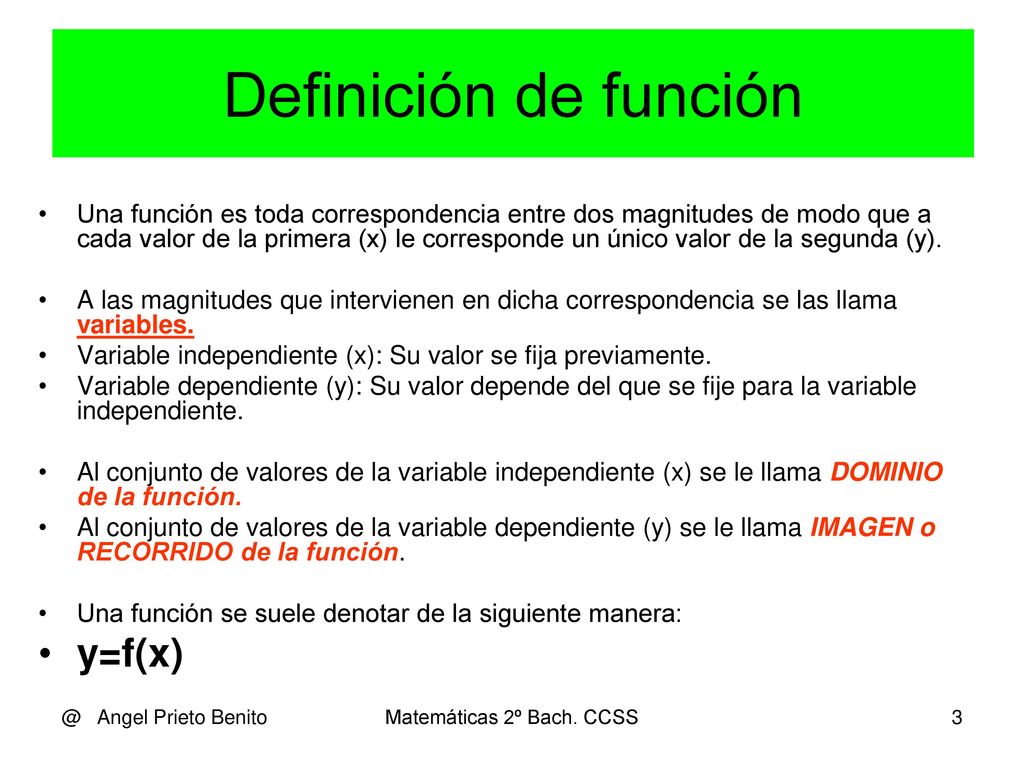 Definición de función

• Una función es toda correspondencia entre dos magnitudes de modo que a cada valor de la primera (x) le corresponde un único valor de la segunda (y).

• A las magnitudes que intervienen en dicha correspondencia se las llama variables.
• Variable independiente (x): Su valor se fija previamente.
• Variable dependiente (y): Su valor depende del que se fije para la variable independiente.

• Al conjunto de valores de la variable independiente (x) se le llama DOMINIO de la función.
• Al conjunto de valores de la variable dependiente (y) se le llama IMAGEN o RECORRIDO de la función.

• Una función se suele denotar de la siguiente manera:
• $y=f(x)$

@ Angel Prieto Benito Matemáticas 2º Bach. CCSS 3